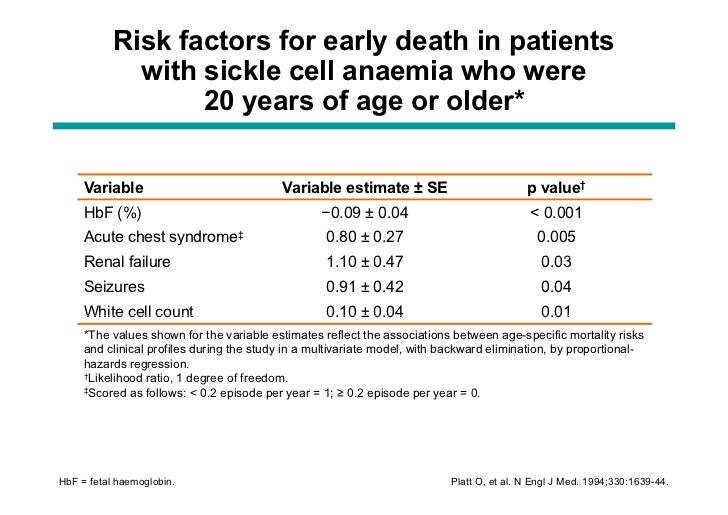 Risk factors for early death in patients with sickle cell anaemia who were 20 years of age or older*

| Variable | Variable estimate ± SE | p value† |
|---|---|---|
| HbF (%) | −0.09 ± 0.04 | < 0.001 |
| Acute chest syndrome‡ | 0.80 ± 0.27 | 0.005 |
| Renal failure | 1.10 ± 0.47 | 0.03 |
| Seizures | 0.91 ± 0.42 | 0.04 |
| White cell count | 0.10 ± 0.04 | 0.01 |

*The values shown for the variable estimates reflect the associations between age-specific mortality risks and clinical profiles during the study in a multivariate model, with backward elimination, by proportional-hazards regression.
†Likelihood ratio, 1 degree of freedom.
‡Scored as follows: < 0.2 episode per year = 1; ≥ 0.2 episode per year = 0.

HbF = fetal haemoglobin.

Platt O, et al. N Engl J Med. 1994;330:1639-44.